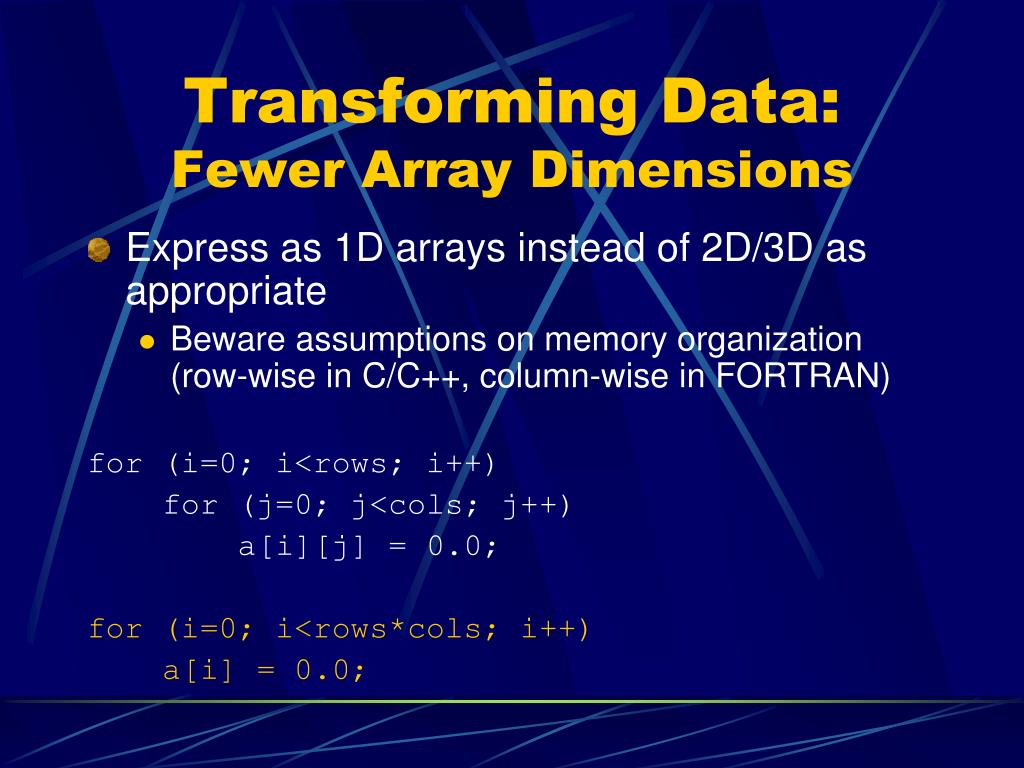 Transforming Data:
Fewer Array Dimensions

Express as 1D arrays instead of 2D/3D as appropriate

Beware assumptions on memory organization (row-wise in C/C++, column-wise in FORTRAN)

for (i=0; i<rows; i++)
    for (j=0; j<cols; j++)
        a[i][j] = 0.0;

for (i=0; i<rows*cols; i++)
    a[i] = 0.0;